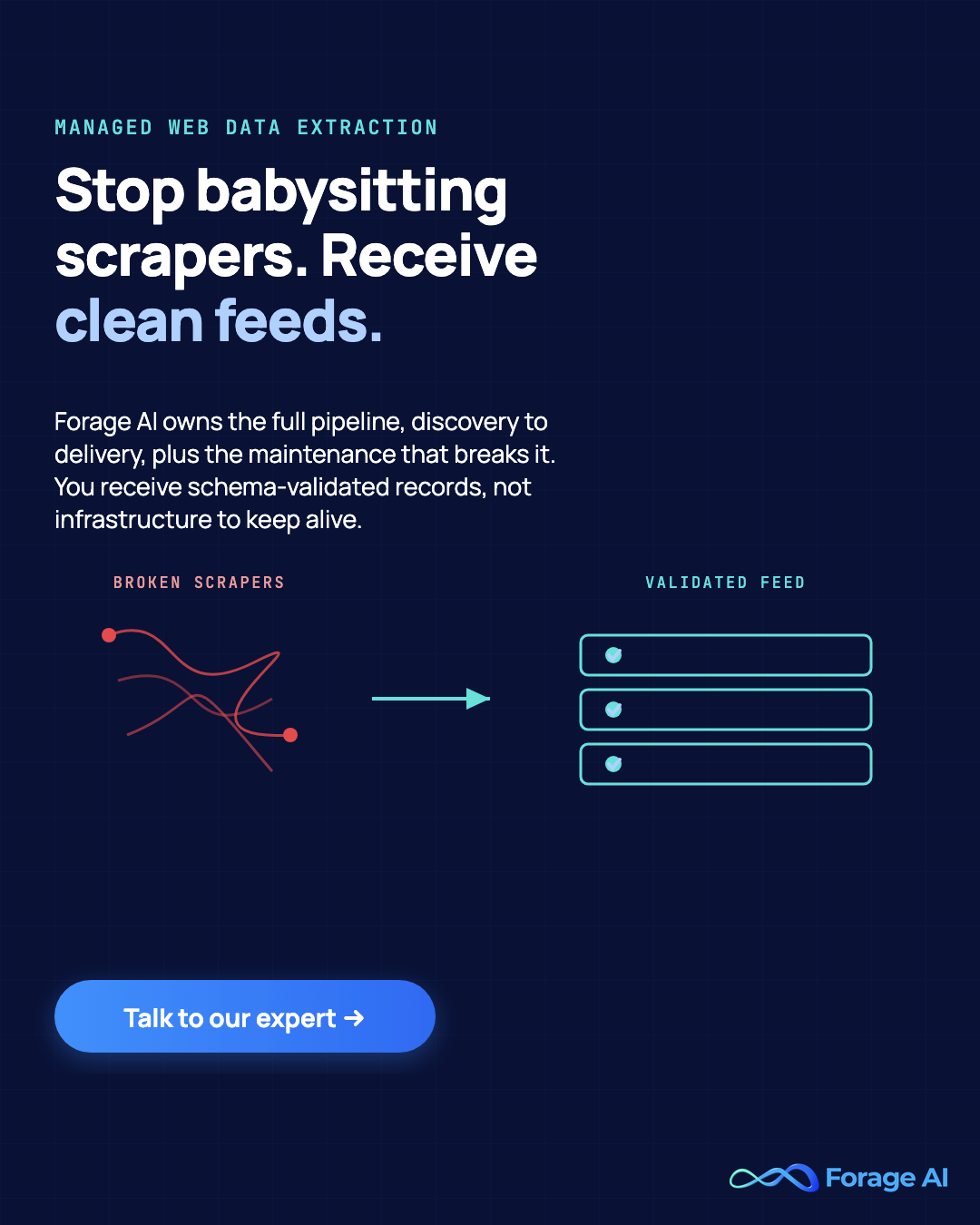 MANAGED WEB DATA EXTRACTION

Stop babysitting scrapers. Receive clean feeds.

Forage AI owns the full pipeline, discovery to delivery, plus the maintenance that breaks it. You receive schema-validated records, not infrastructure to keep alive.

BROKEN SCRAPERS

VALIDATED FEED

Talk to our expert →

Forage AI